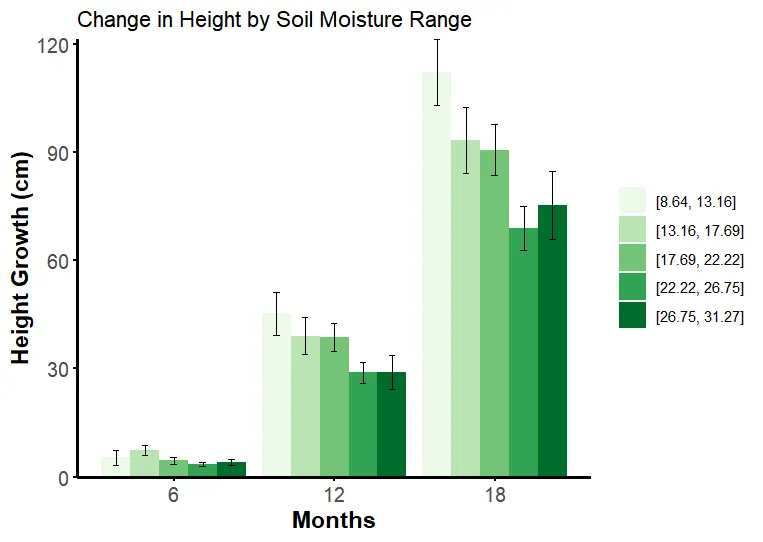 Change in Height by Soil Moisture Range

Height Growth (cm)

120
90
60
30
0

6
12
18

Months

[8.64, 13.16]
[13.16, 17.69]
[17.69, 22.22]
[22.22, 26.75]
[26.75, 31.27]